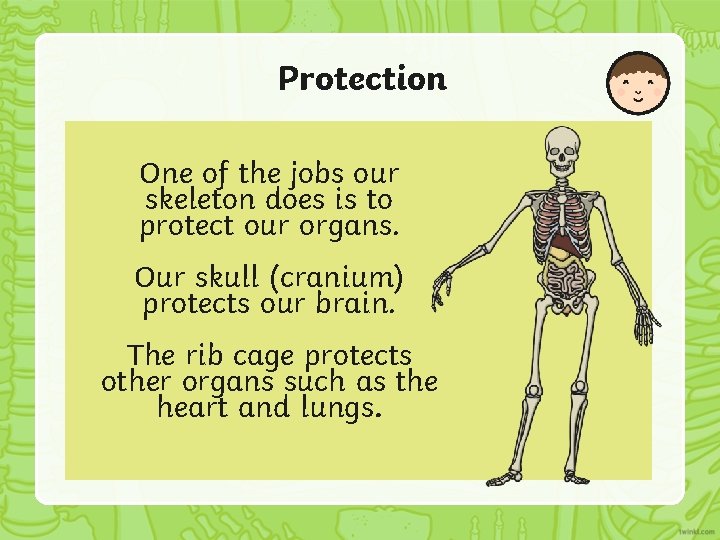 Protection

One of the jobs our skeleton does is to protect our organs.

Our skull (cranium) protects our brain.

The rib cage protects other organs such as the heart and lungs.

twinkl.com